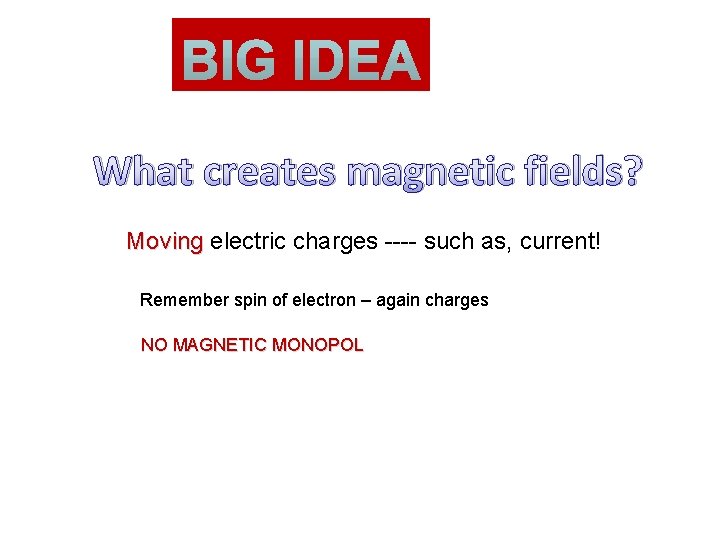 BIG IDEA

What creates magnetic fields?

Moving electric charges ---- such as, current!

Remember spin of electron – again charges

NO MAGNETIC MONOPOL